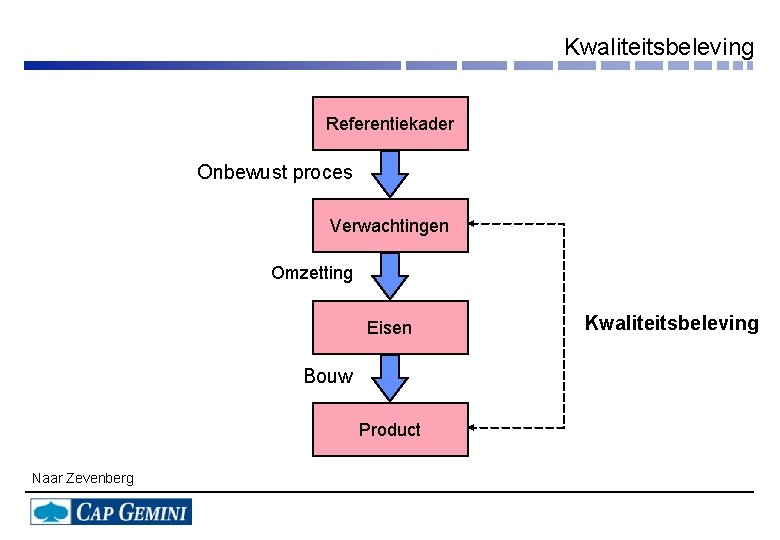 Kwaliteitsbeleving

Referentiekader

Onbewust proces

Verwachtingen

Omzetting

Eisen

Bouw

Product

Kwaliteitsbeleving

Naar Zevenberg

CAP GEMINI